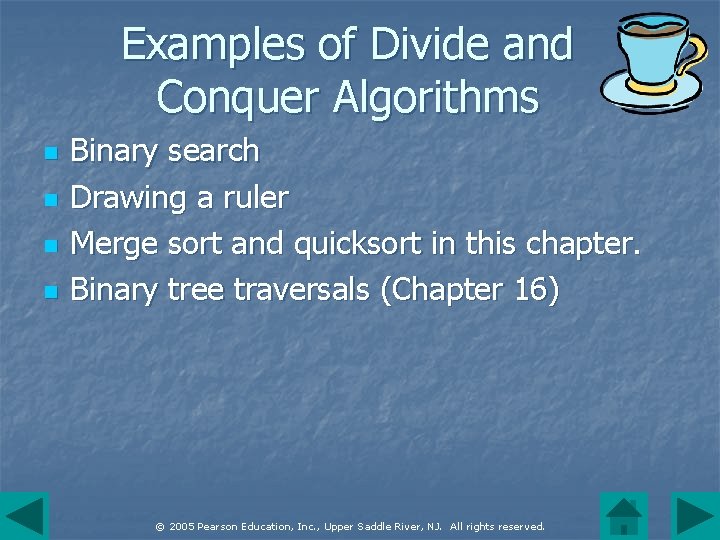 Examples of Divide and Conquer Algorithms

- Binary search
- Drawing a ruler
- Merge sort and quicksort in this chapter.
- Binary tree traversals (Chapter 16)

© 2005 Pearson Education, Inc., Upper Saddle River, NJ. All rights reserved.